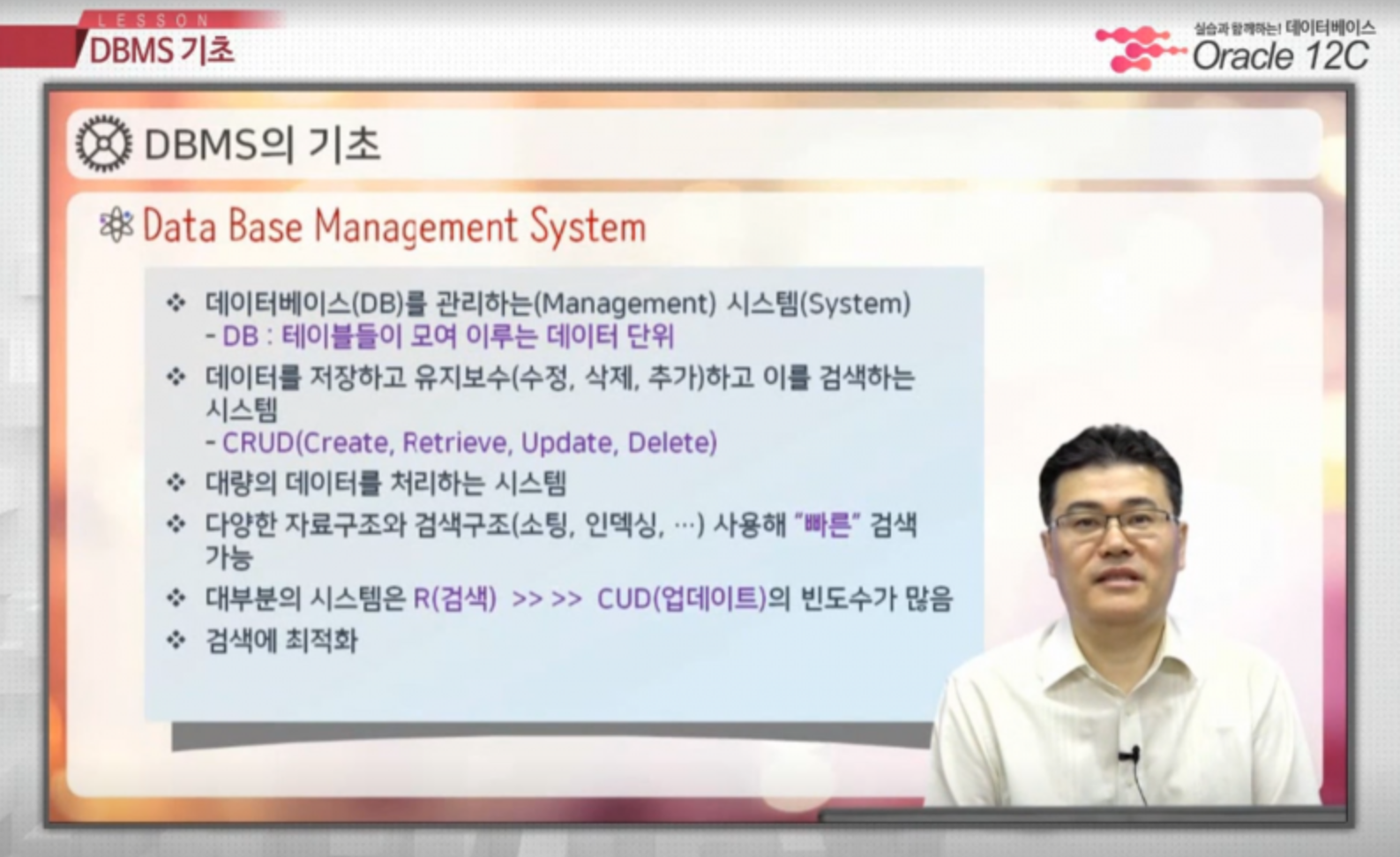 LESSON
DBMS 기초

실습과 함께하는! 데이터베이스
Oracle 12C

DBMS의 기초

Data Base Management System

❖ 데이터베이스(DB)를 관리하는(Management) 시스템(System)
- DB : 테이블들이 모여 이루는 데이터 단위

❖ 데이터를 저장하고 유지보수(수정, 삭제, 추가)하고 이를 검색하는 시스템
- CRUD(Create, Retrieve, Update, Delete)

❖ 대량의 데이터를 처리하는 시스템

❖ 다양한 자료구조와 검색구조(소팅, 인덱싱, …) 사용해 "빠른" 검색 가능

❖ 대부분의 시스템은 R(검색) >> >> CUD(업데이트)의 빈도수가 많음

❖ 검색에 최적화